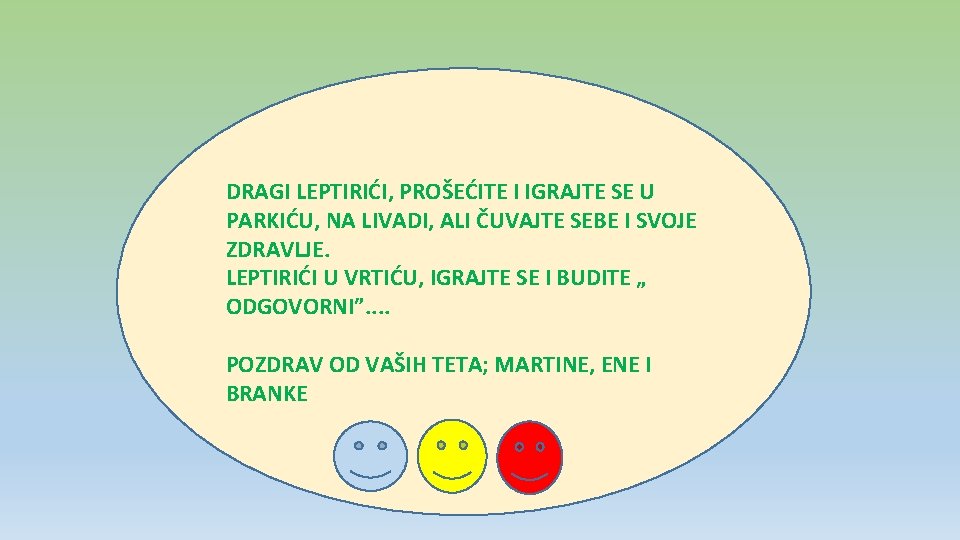 DRAGI LEPTIRIĆI, PROŠEĆITE I IGRAJTE SE U PARKIĆU, NA LIVADI, ALI ČUVAJTE SEBE I SVOJE ZDRAVLJE.
LEPTIRIĆI U VRTIĆU, IGRAJTE SE I BUDITE „ ODGOVORNI”....

POZDRAV OD VAŠIH TETA; MARTINE, ENE I BRANKE